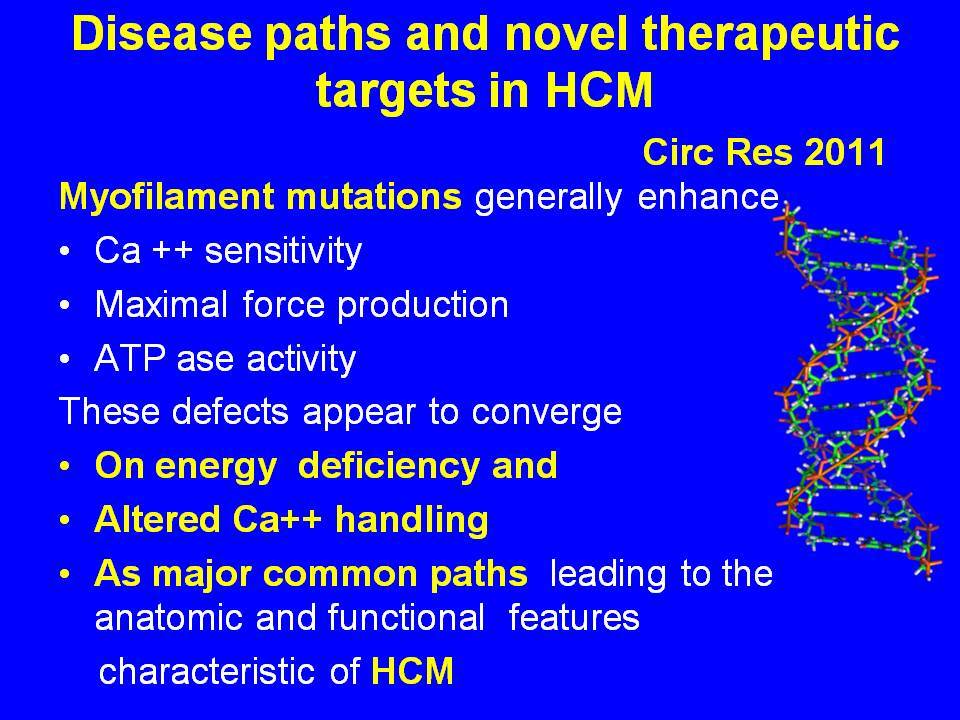 Disease paths and novel therapeutic targets in HCM

Circ Res 2011

Myofilament mutations generally enhance

• Ca ++ sensitivity
• Maximal force production
• ATP ase activity

These defects appear to converge

• On energy deficiency and
• Altered Ca++ handling
• As major common paths leading to the anatomic and functional features characteristic of HCM